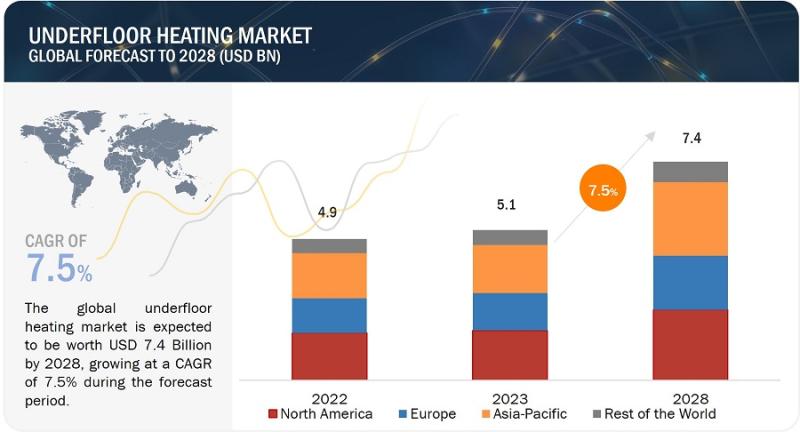 UNDERFLOOR HEATING MARKET
GLOBAL FORECAST TO 2028 (USD BN)

CAGR OF
7.5%

The global underfloor heating market is expected to be worth USD 7.4 Billion by 2028, growing at a CAGR of 7.5% during the forecast period.

4.9

5.1

7.5%

7.4

2022

2023

2028

North America
Europe
Asia-Pacific
Rest of the World